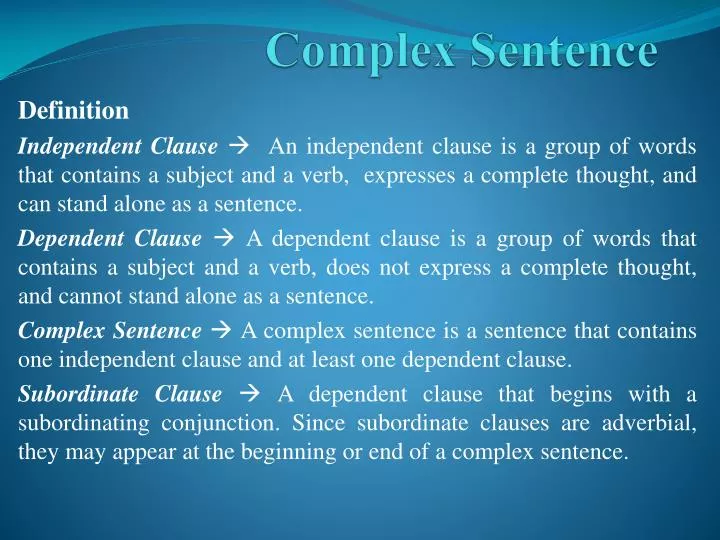 Complex Sentence

Definition

Independent Clause → An independent clause is a group of words that contains a subject and a verb, expresses a complete thought, and can stand alone as a sentence.

Dependent Clause → A dependent clause is a group of words that contains a subject and a verb, does not express a complete thought, and cannot stand alone as a sentence.

Complex Sentence → A complex sentence is a sentence that contains one independent clause and at least one dependent clause.

Subordinate Clause → A dependent clause that begins with a subordinating conjunction. Since subordinate clauses are adverbial, they may appear at the beginning or end of a complex sentence.